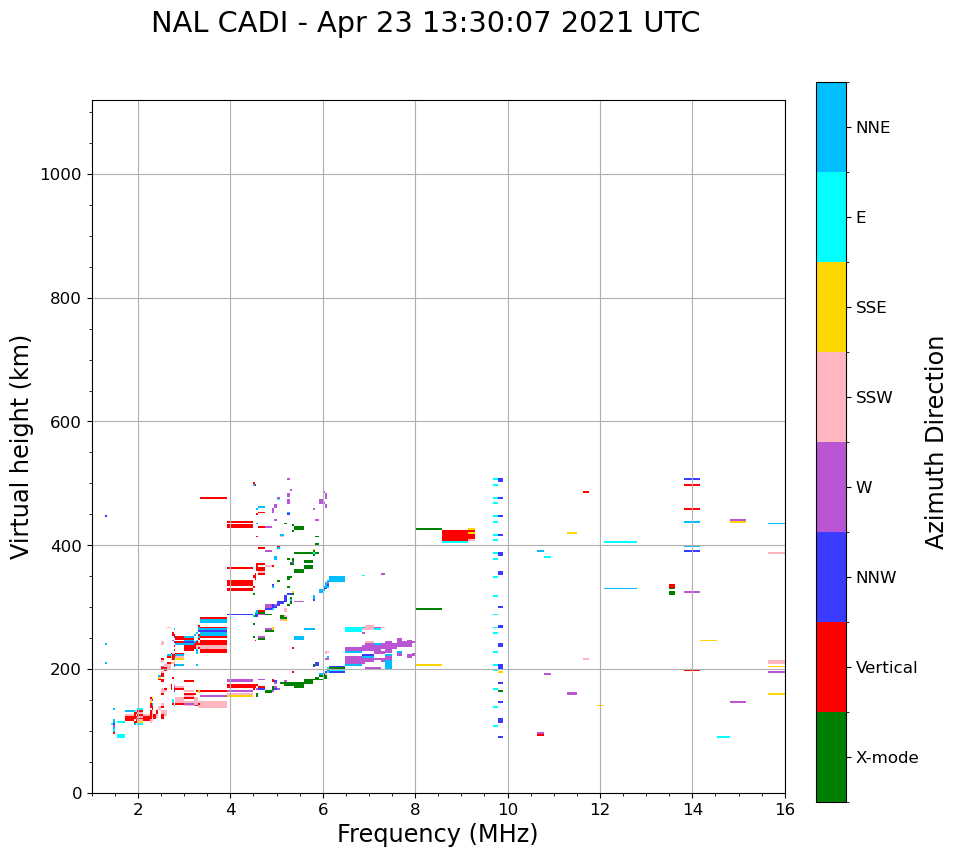 NAL CADI - Apr 23 13:30:07 2021 UTC

Virtual height (km)

1000
800
600
400
200
0

2
4
6
8
10
12
14
16

Frequency (MHz)

NNE
E
SSE
SSW
W
NNW
Vertical
X-mode

Azimuth Direction